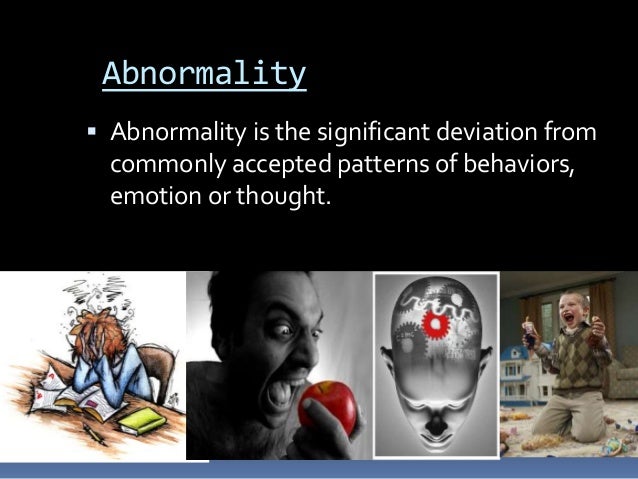 Abnormality

▪ Abnormality is the significant deviation from commonly accepted patterns of behaviors, emotion or thought.